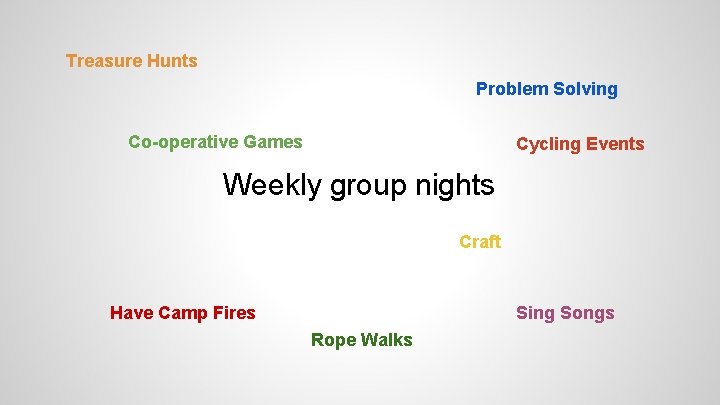 Treasure Hunts

Problem Solving

Co-operative Games

Cycling Events

Weekly group nights

Craft

Have Camp Fires

Sing Songs

Rope Walks